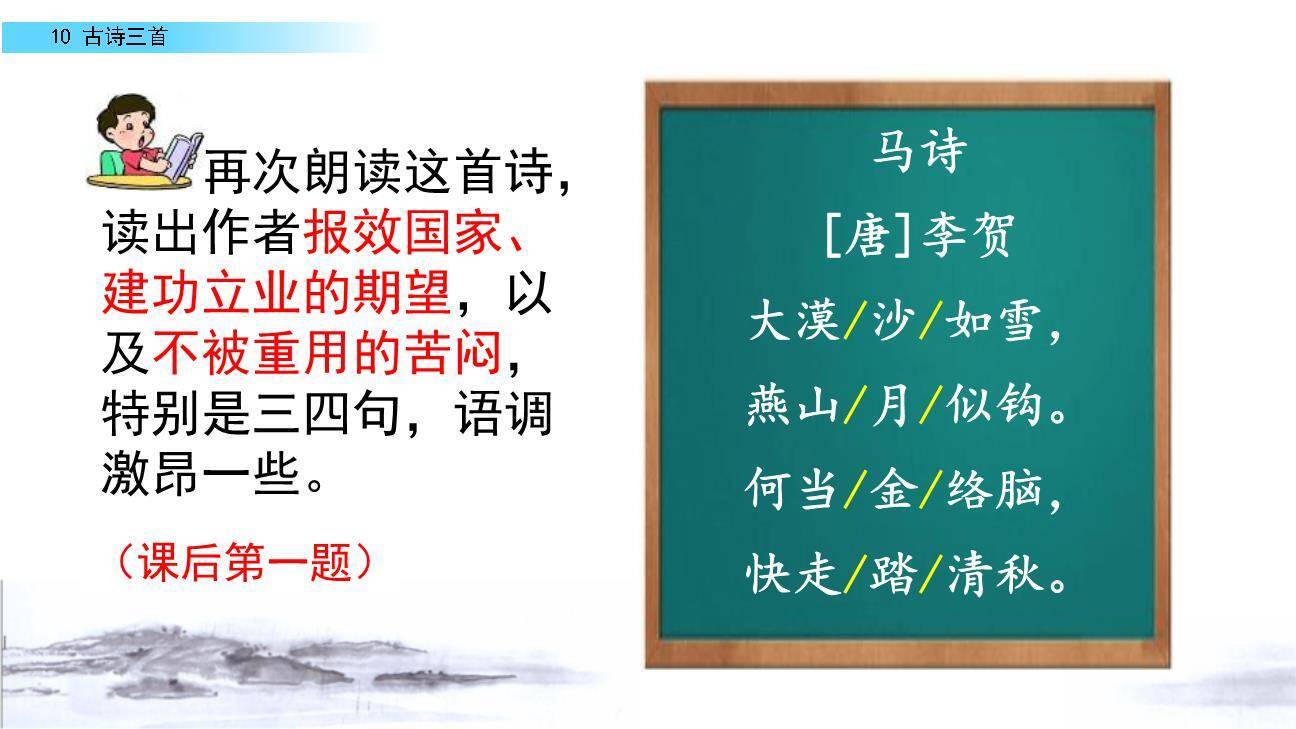 10 古诗三首

再次朗读这首诗，读出作者报效国家、建功立业的期望，以及不被重用的苦闷，特别是三四句，语调激昂一些。

（课后第一题）

马诗

[唐]李贺

大漠/沙/如雪，

燕山/月/似钩。

何当/金/络脑，

快走/踏/清秋。